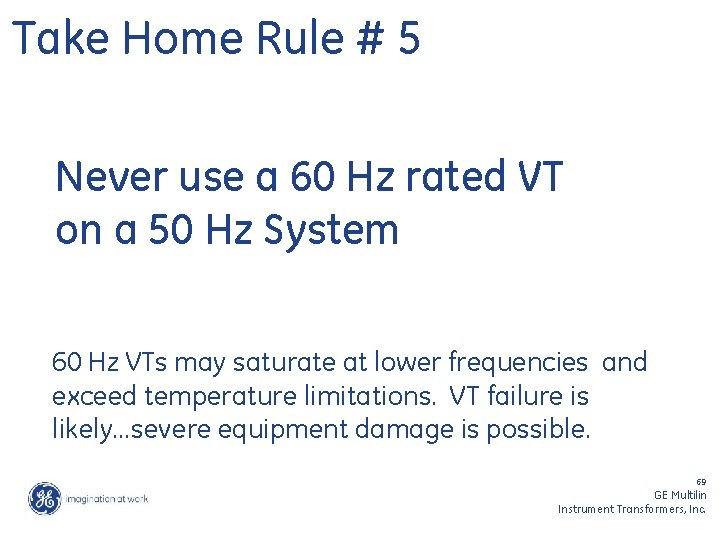 Take Home Rule # 5

Never use a 60 Hz rated VT on a 50 Hz System

60 Hz VTs may saturate at lower frequencies and exceed temperature limitations. VT failure is likely…severe equipment damage is possible.

GE imagination at work

69
GE Multilin
Instrument Transformers, Inc.